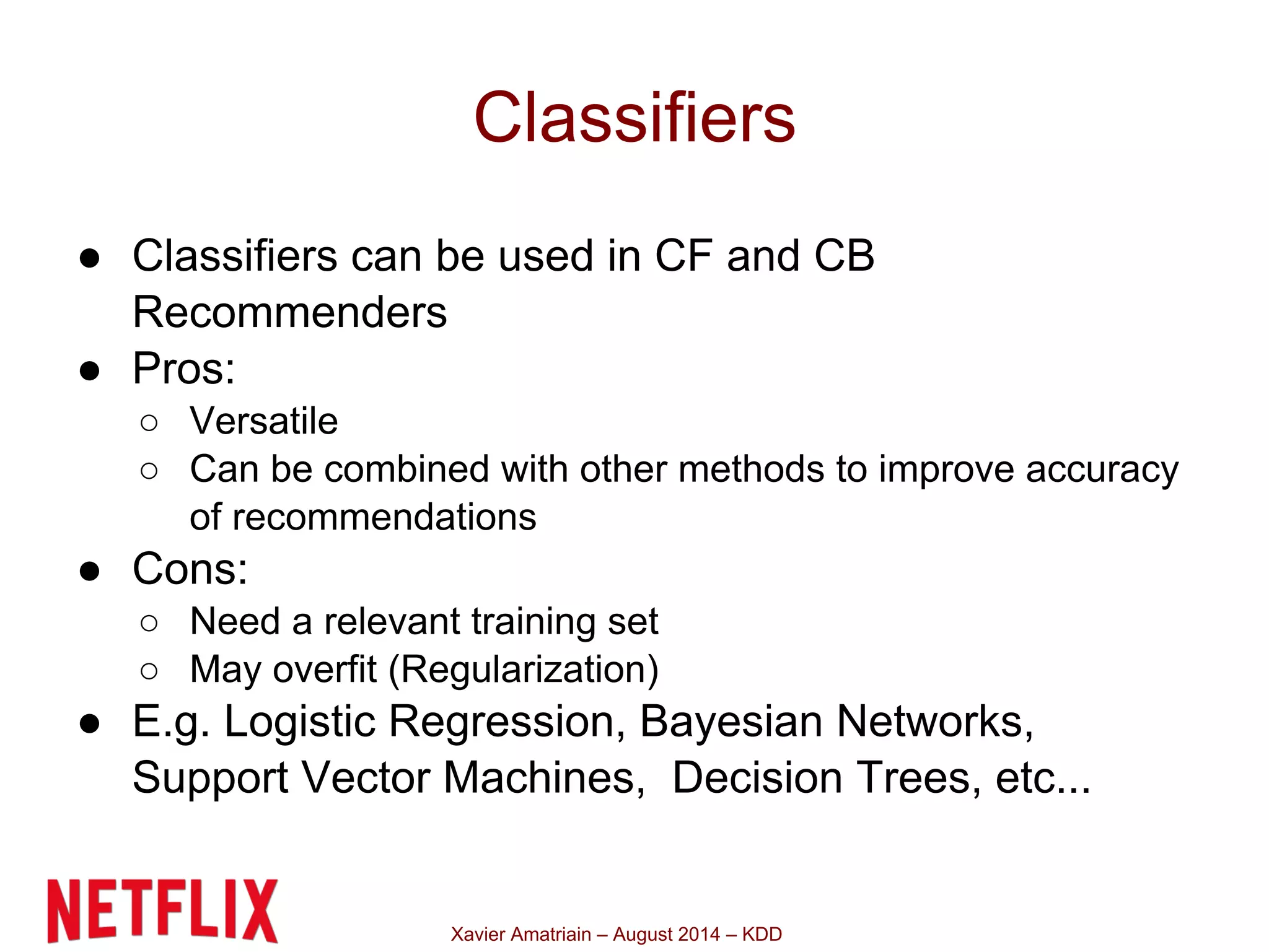 Classifiers

● Classifiers can be used in CF and CB Recommenders
● Pros:
○ Versatile
○ Can be combined with other methods to improve accuracy of recommendations
● Cons:
○ Need a relevant training set
○ May overfit (Regularization)
● E.g. Logistic Regression, Bayesian Networks, Support Vector Machines, Decision Trees, etc...

NETFLIX

Xavier Amatriain – August 2014 – KDD